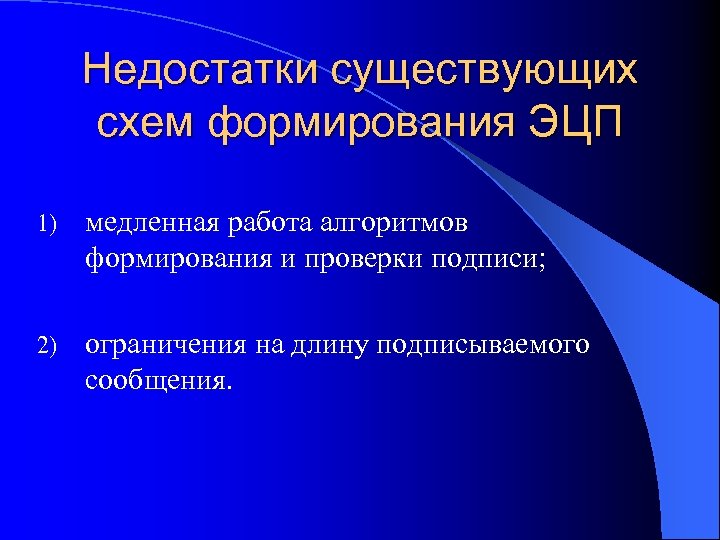 Недостатки существующих схем формирования ЭЦП

1) медленная работа алгоритмов формирования и проверки подписи;

2) ограничения на длину подписываемого сообщения.